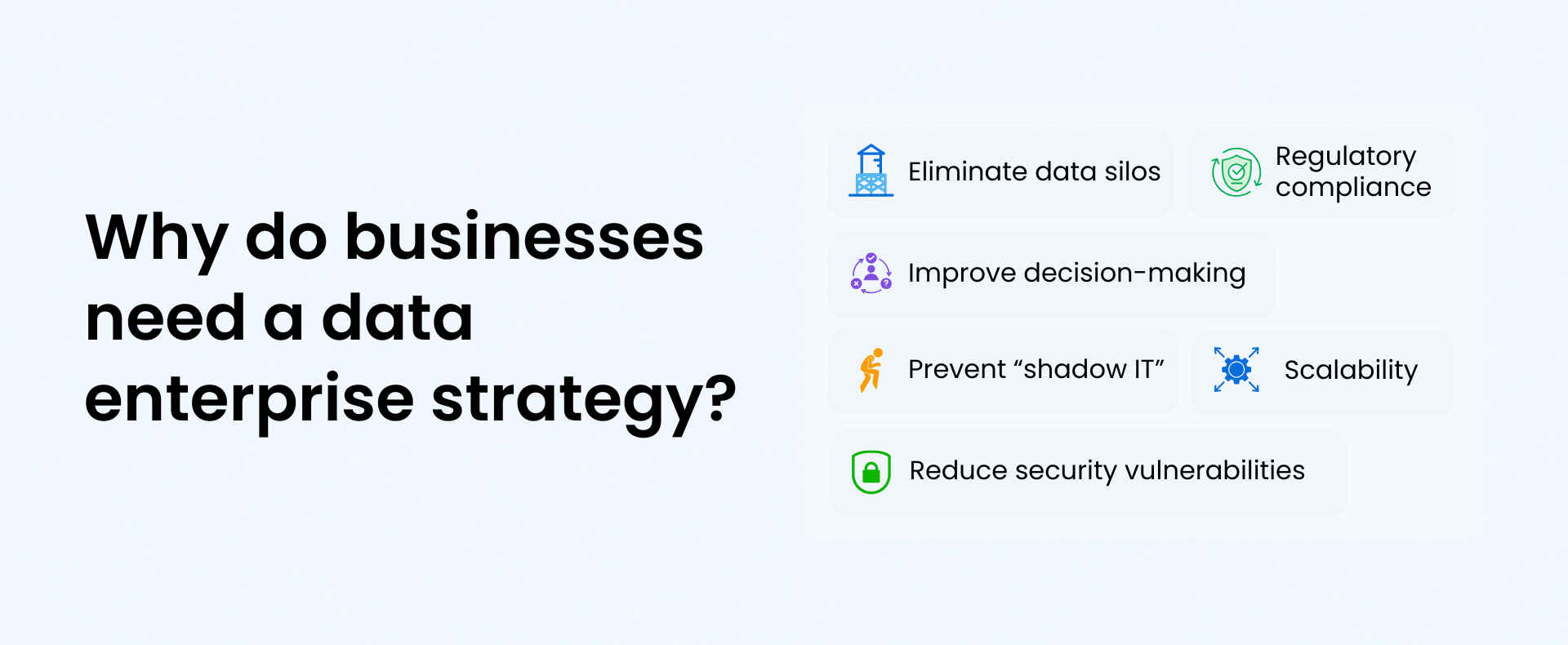 Why do businesses need a data enterprise strategy?

Eliminate data silos

Regulatory compliance

Improve decision-making

Prevent “shadow IT”

Scalability

Reduce security vulnerabilities